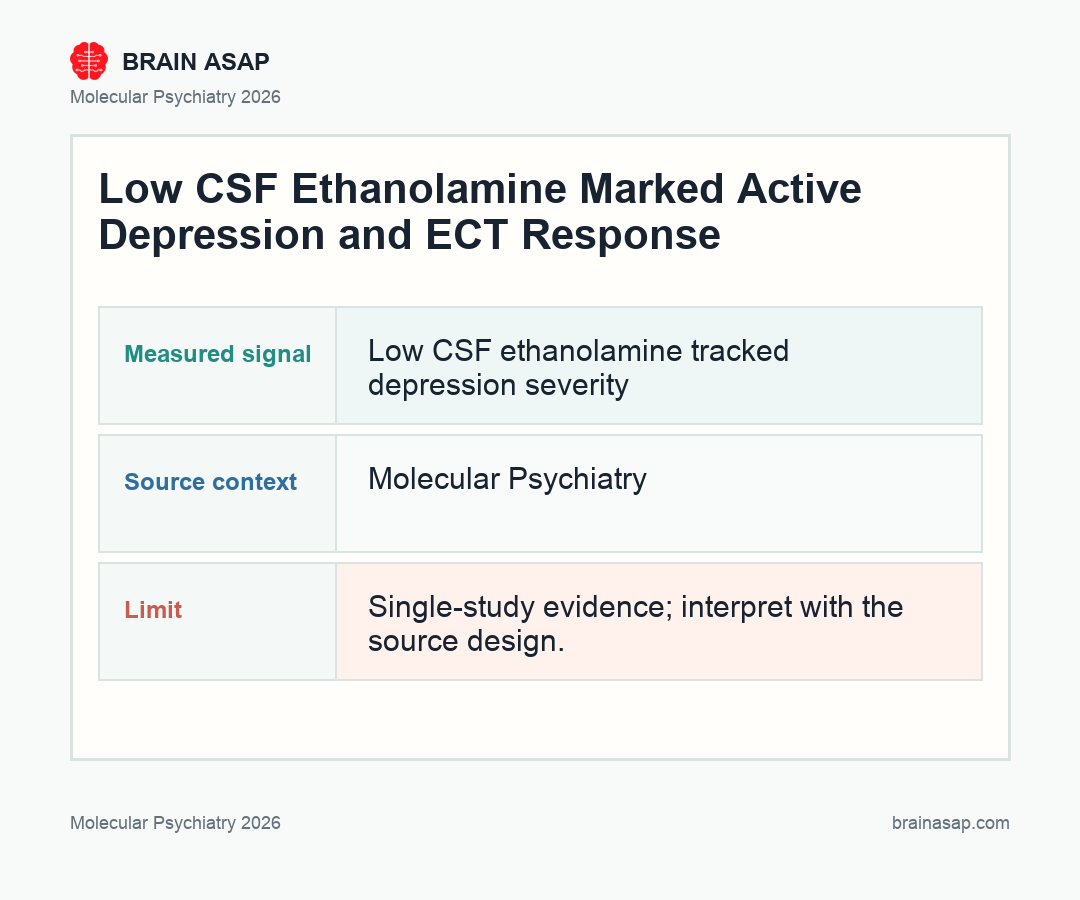 BRAIN ASAP

Molecular Psychiatry 2026

Low CSF Ethanolamine Marked Active Depression and ECT Response

| Measured signal | Low CSF ethanolamine tracked depression severity |
|---|---|
| Source context | Molecular Psychiatry |
| Limit | Single-study evidence; interpret with the source design. |

Molecular Psychiatry 2026

brainasap.com